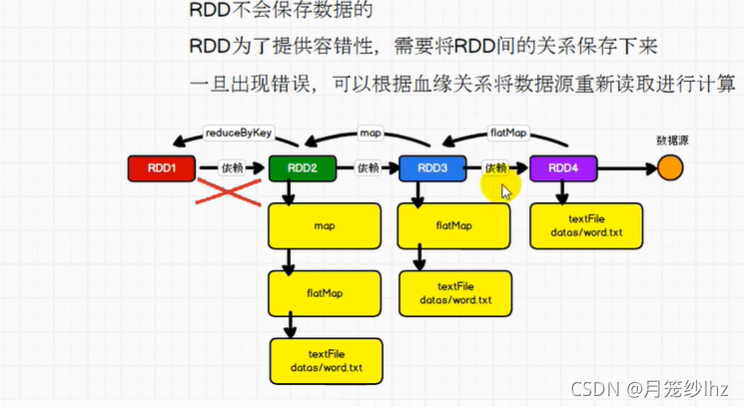 RDD不会保存数据的

RDD为了提供容错性，需要将RDD间的关系保存下来

一旦出现错误，可以根据血缘关系将数据源重新读取进行计算

reduceByKey

map

flatMap

数据源

RDD1

依赖

RDD2

依赖

RDD3

依赖

RDD4

map

flatMap

textFile
datas/word.txt

flatMap

textFile
datas/word.txt

textFile
datas/word.txt

CSDN @月笼纱lhz